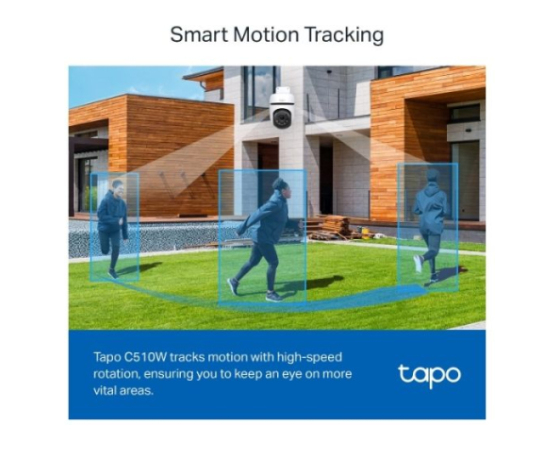 Smart Motion Tracking

Tapo C510W tracks motion with high-speed rotation, ensuring you to keep an eye on more vital areas.

tapo